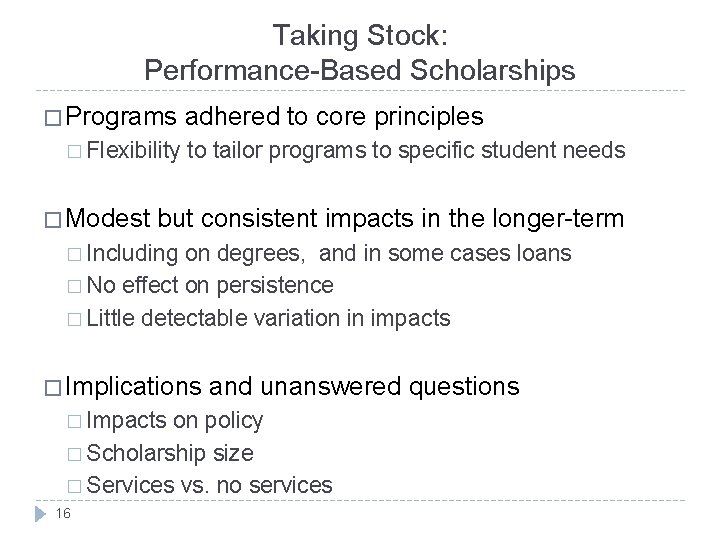 Taking Stock:
Performance-Based Scholarships

□ Programs adhered to core principles
□ Flexibility to tailor programs to specific student needs

□ Modest but consistent impacts in the longer-term
□ Including on degrees,  and in some cases loans
□ No effect on persistence
□ Little detectable variation in impacts

□ Implications and unanswered questions
□ Impacts on policy
□ Scholarship size
□ Services vs. no services

16